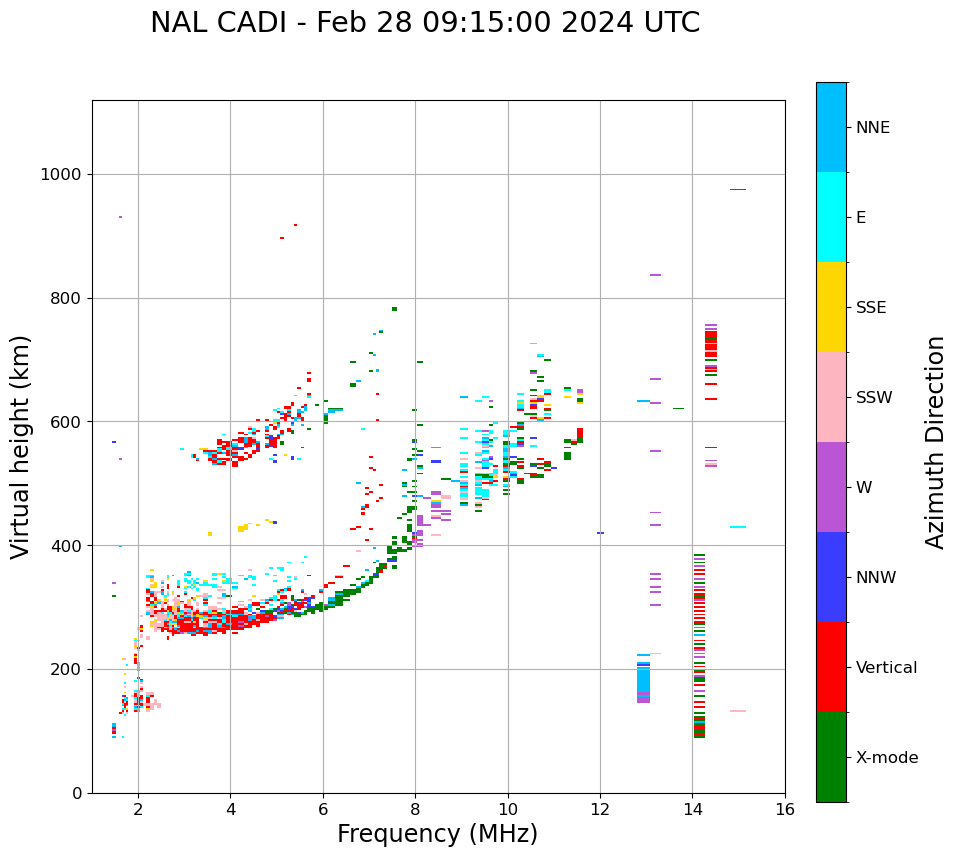 NAL CADI - Feb 28 09:15:00 2024 UTC

Virtual height (km)

1000
800
600
400
200
0

2
4
6
8
10
12
14
16

Frequency (MHz)

NNE
E
SSE
SSW
W
NNW
Vertical
X-mode

Azimuth Direction